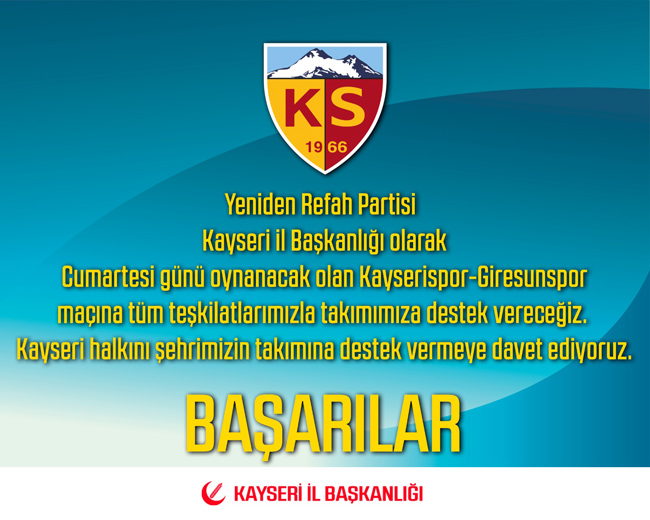 KS
1966

Yeniden Refah Partisi
Kayseri il Başkanlığı olarak
Cumartesi günü oynanacak olan Kayserispor-Giresunspor maçına tüm teşkilatlarımızla takımımıza destek vereceğiz.
Kayseri halkını şehrimizin takımına destek vermeye davet ediyoruz.

BAŞARILAR

KAYSERİ İL BAŞKANLIĞI